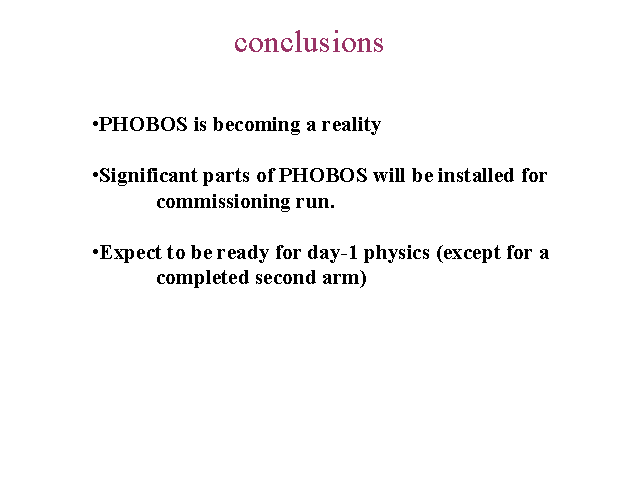 conclusions

•PHOBOS is becoming a reality

•Significant parts of PHOBOS will be installed for commissioning run.

•Expect to be ready for day-1 physics (except for a completed second arm)